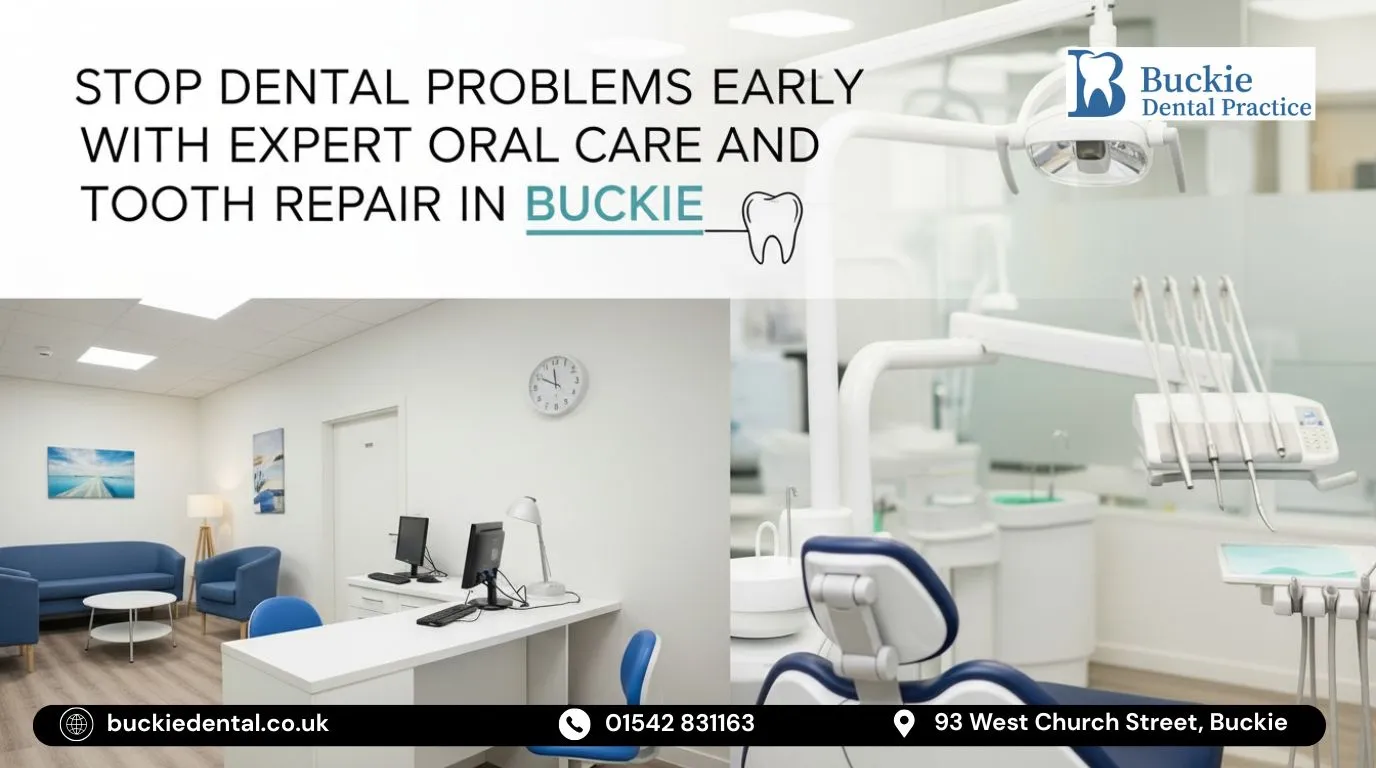 STOP DENTAL PROBLEMS EARLY WITH EXPERT ORAL CARE AND TOOTH REPAIR IN BUCKIE

Buckie
Dental Practice

buckiedental.co.uk
01542 831163
93 West Church Street, Buckie